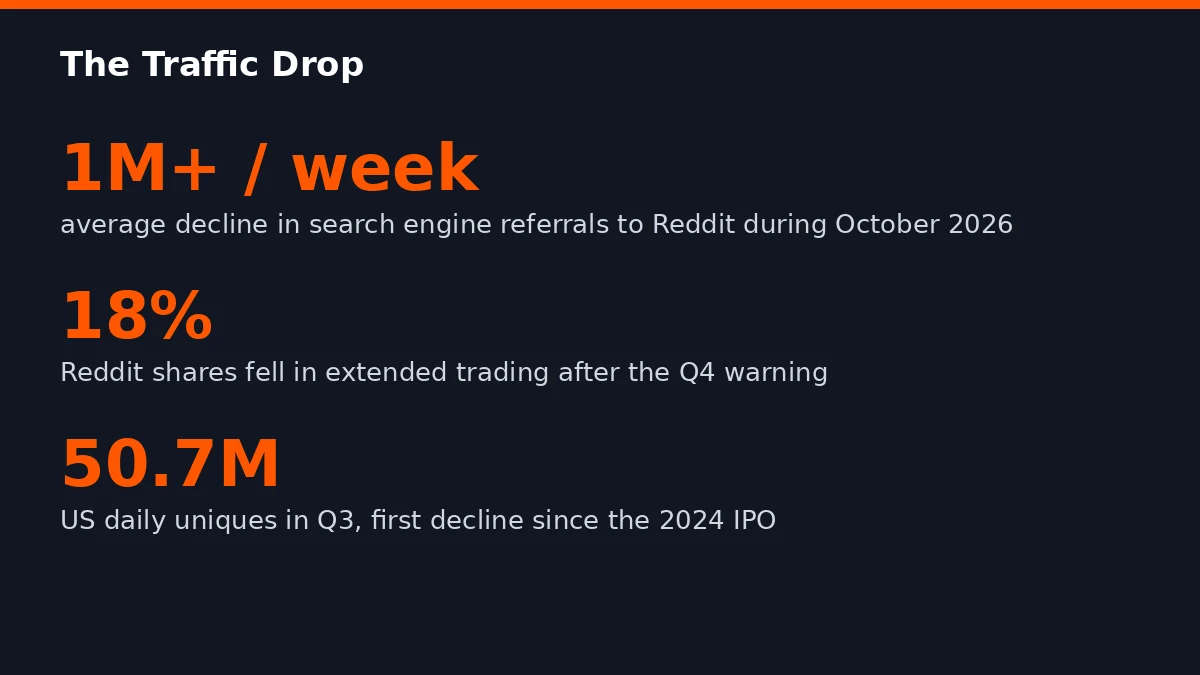 The Traffic Drop

1M+ / week

average decline in search engine referrals to Reddit during October 2026

18%

Reddit shares fell in extended trading after the Q4 warning

50.7M

US daily uniques in Q3, first decline since the 2024 IPO